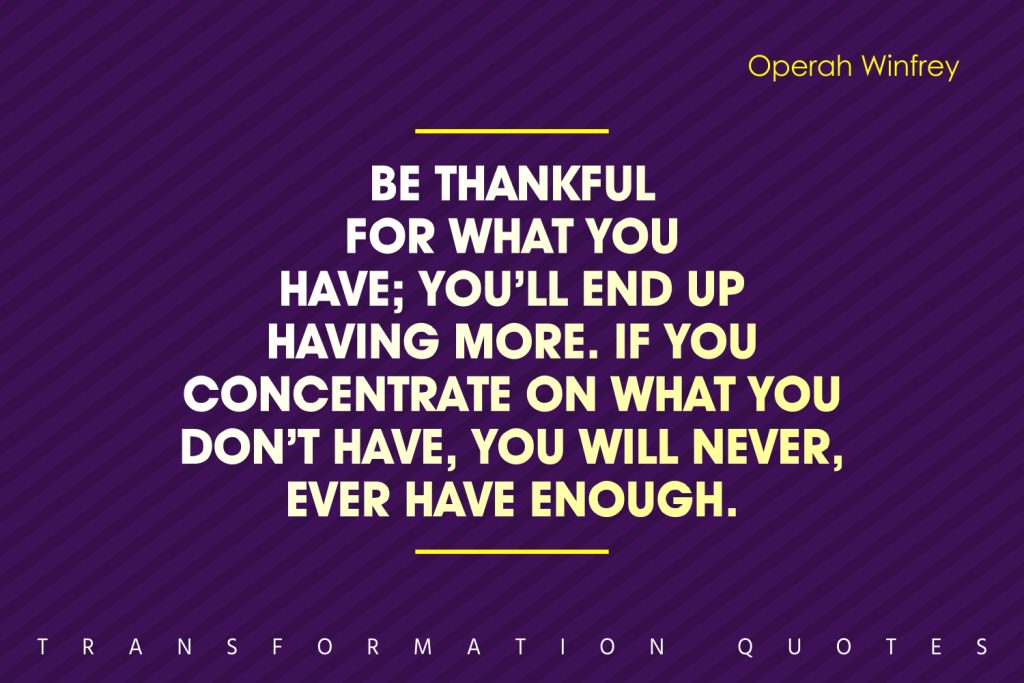 Operah Winfrey

BE THANKFUL FOR WHAT YOU HAVE; YOU'LL END UP HAVING MORE. IF YOU CONCENTRATE ON WHAT YOU DON'T HAVE, YOU WILL NEVER, EVER HAVE ENOUGH.

TRANSFORMATION QUOTES